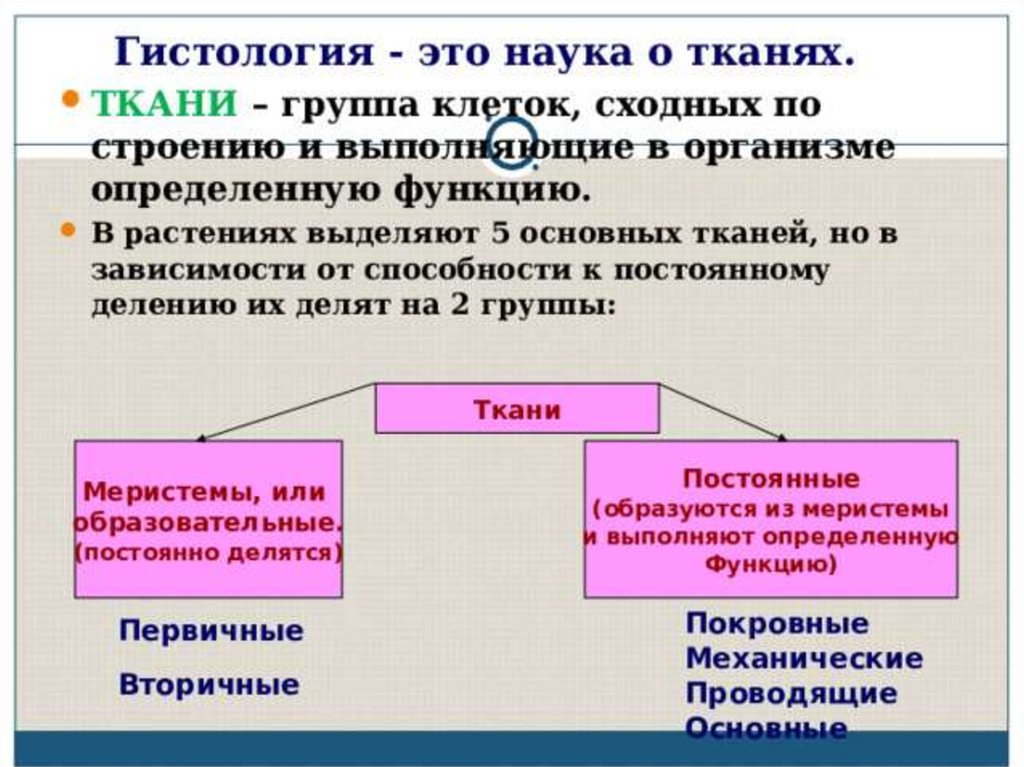 Гистология - это наука о тканях.

• ТКАНИ – группа клеток, сходных по строению и выполняющие в организме определенную функцию.

• В растениях выделяют 5 основных тканей, но в зависимости от способности к постоянному делению их делят на 2 группы:

Ткани

Меристемы, или образовательные. (постоянно делятся)

Постоянные (образуются из меристемы и выполняют определенную Функцию)

Первичные

Вторичные

Покровные
Механические
Проводящие
Основные